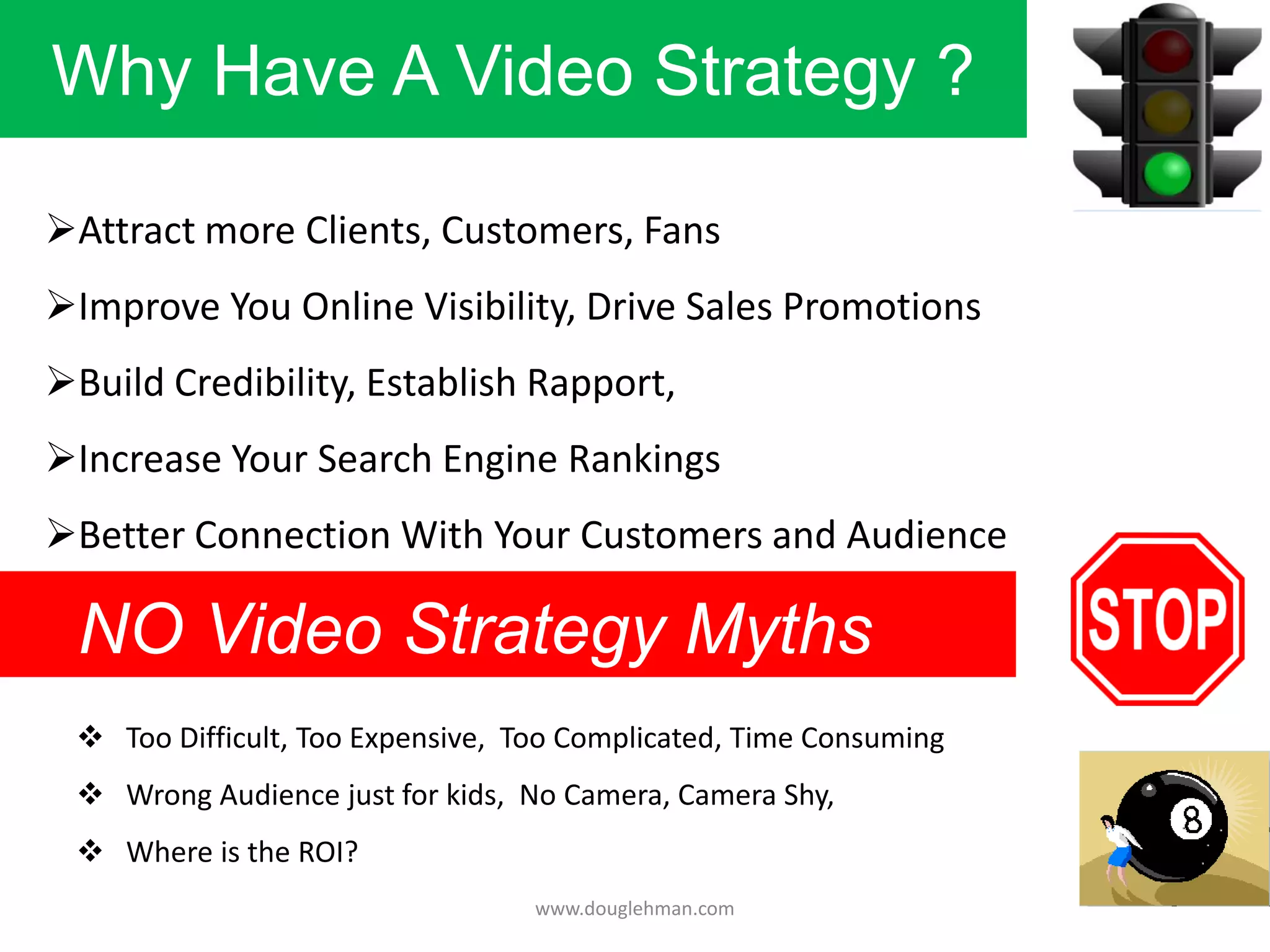 Why Have A Video Strategy ?

➢Attract more Clients, Customers, Fans

➢Improve You Online Visibility, Drive Sales Promotions

➢Build Credibility, Establish Rapport,

➢Increase Your Search Engine Rankings

➢Better Connection With Your Customers and Audience

NO Video Strategy Myths

STOP

❖ Too Difficult, Too Expensive, Too Complicated, Time Consuming

❖ Wrong Audience just for kids, No Camera, Camera Shy,

❖ Where is the ROI?

8

www.douglehman.com